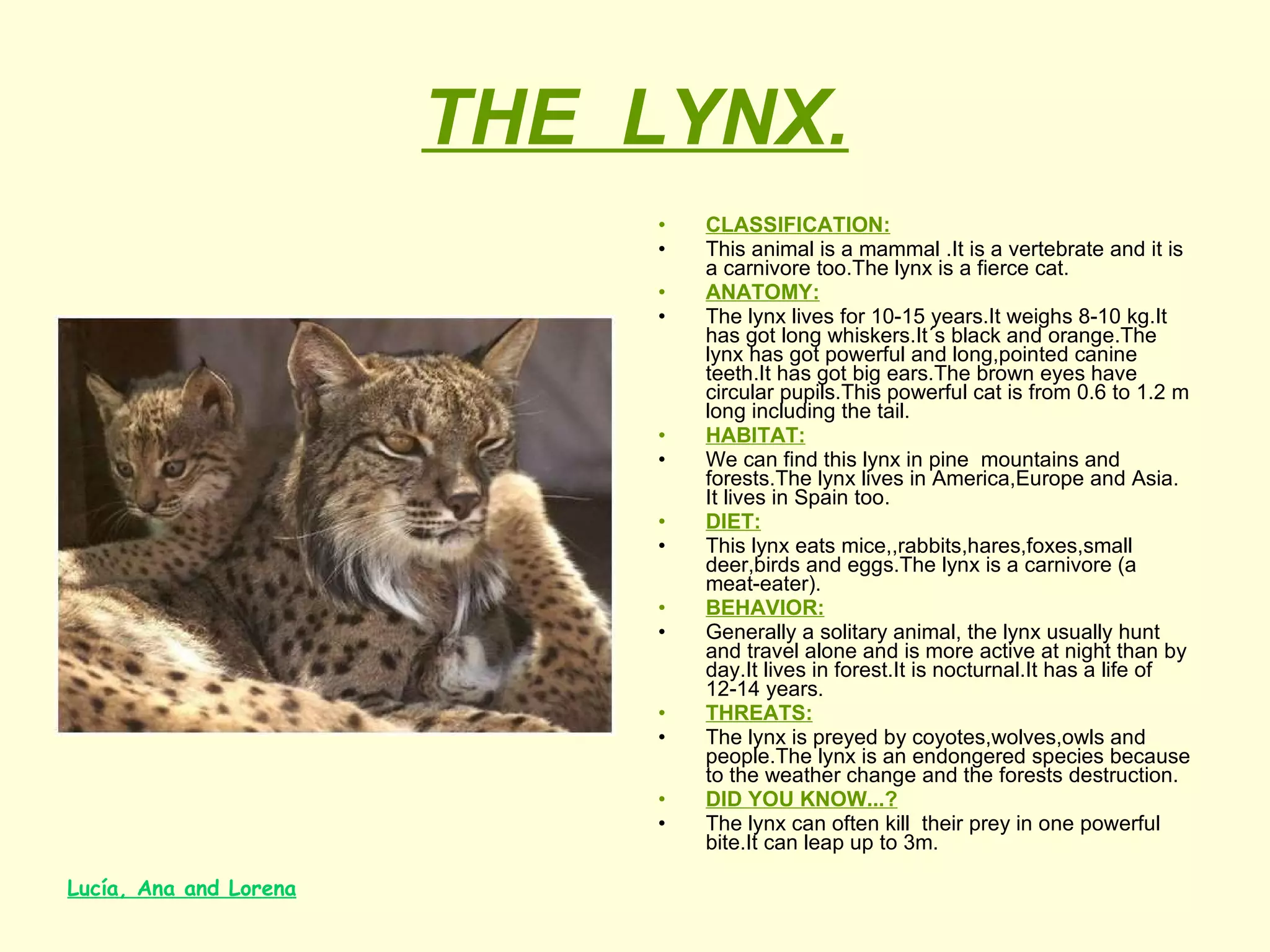 THE LYNX.

• CLASSIFICATION:
• This animal is a mammal .It is a vertebrate and it is a carnivore too.The lynx is a fierce cat.
• ANATOMY:
• The lynx lives for 10-15 years.It weighs 8-10 kg.It has got long whiskers.It´s black and orange.The lynx has got powerful and long,pointed canine teeth.It has got big ears.The brown eyes have circular pupils.This powerful cat is from 0.6 to 1.2 m long including the tail.
• HABITAT:
• We can find this lynx in pine mountains and forests.The lynx lives in America,Europe and Asia. It lives in Spain too.
• DIET:
• This lynx eats mice,,rabbits,hares,foxes,small deer,birds and eggs.The lynx is a carnivore (a meat-eater).
• BEHAVIOR:
• Generally a solitary animal, the lynx usually hunt and travel alone and is more active at night than by day.It lives in forest.It is nocturnal.It has a life of 12-14 years.
• THREATS:
• The lynx is preyed by coyotes,wolves,owls and people.The lynx is an endongered species because to the weather change and the forests destruction.
• DID YOU KNOW...?
• The lynx can often kill their prey in one powerful bite.It can leap up to 3m.

Lucía, Ana and Lorena